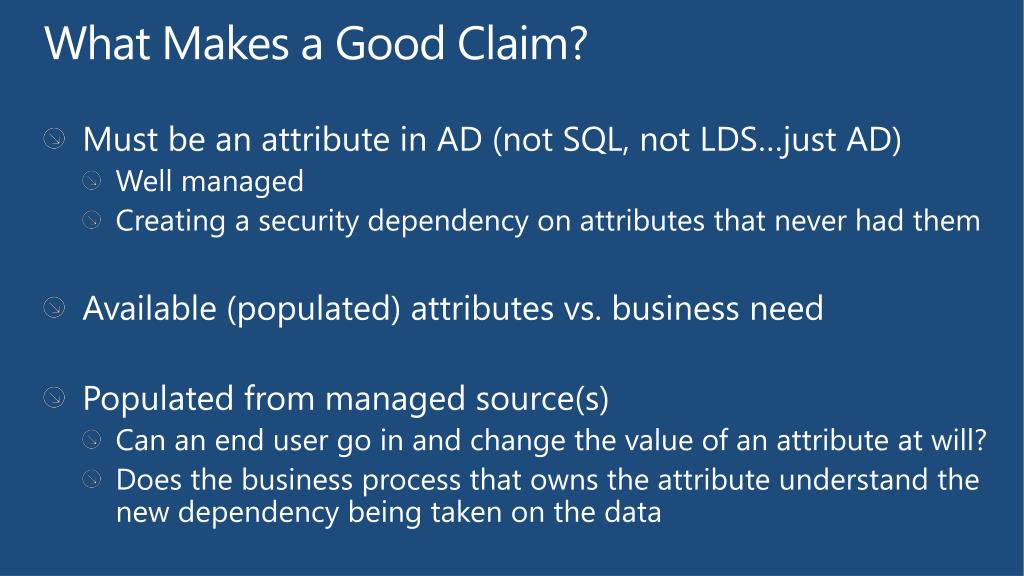 What Makes a Good Claim?

Must be an attribute in AD (not SQL, not LDS…just AD)

Well managed

Creating a security dependency on attributes that never had them

Available (populated) attributes vs. business need

Populated from managed source(s)

Can an end user go in and change the value of an attribute at will?

Does the business process that owns the attribute understand the new dependency being taken on the data